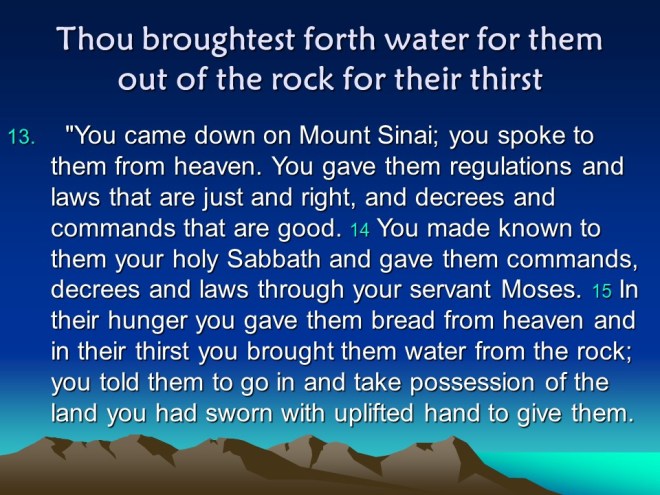 Thou broughtest forth water for them out of the rock for their thirst

13. "You came down on Mount Sinai; you spoke to them from heaven. You gave them regulations and laws that are just and right, and decrees and commands that are good. 14 You made known to them your holy Sabbath and gave them commands, decrees and laws through your servant Moses. 15 In their hunger you gave them bread from heaven and in their thirst you brought them water from the rock; you told them to go in and take possession of the land you had sworn with uplifted hand to give them.